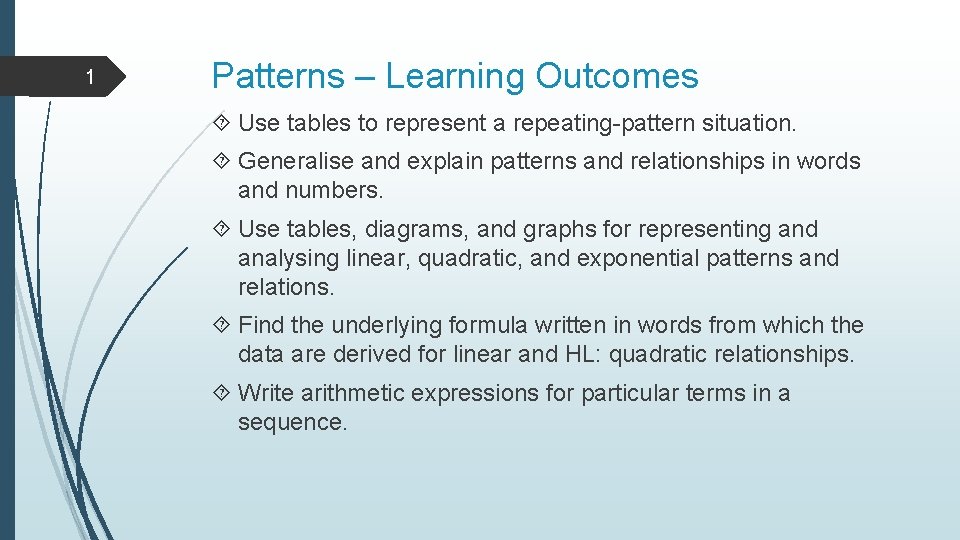 1

Patterns – Learning Outcomes

Use tables to represent a repeating-pattern situation.

Generalise and explain patterns and relationships in words and numbers.

Use tables, diagrams, and graphs for representing and analysing linear, quadratic, and exponential patterns and relations.

Find the underlying formula written in words from which the data are derived for linear and HL: quadratic relationships.

Write arithmetic expressions for particular terms in a sequence.